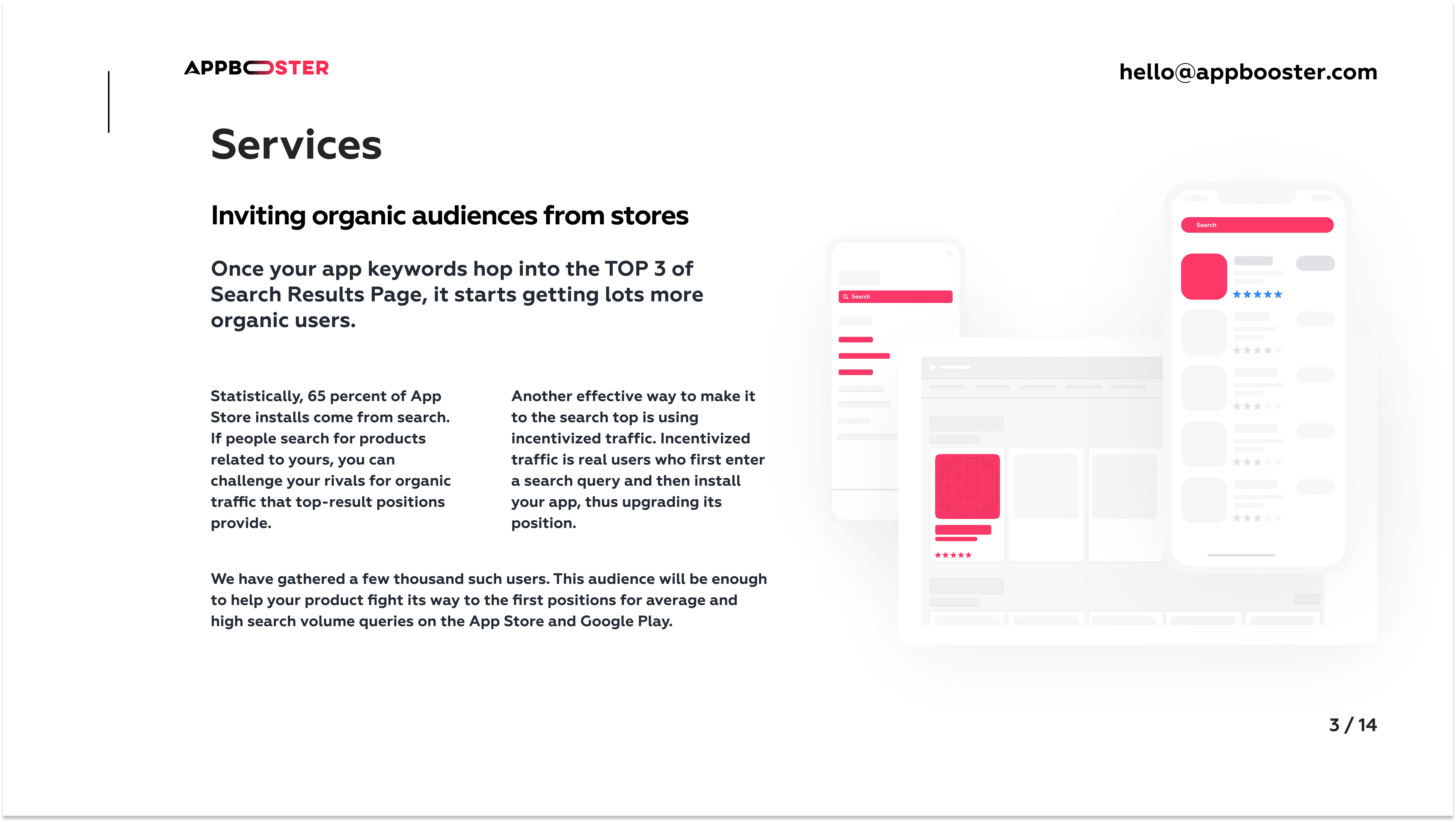 APPBOOSTER

hello@appbooster.com

Services

Inviting organic audiences from stores

Once your app keywords hop into the TOP 3 of Search Results Page, it starts getting lots more organic users.

Statistically, 65 percent of App Store installs come from search. If people search for products related to yours, you can challenge your rivals for organic traffic that top-result positions provide.

Another effective way to make it to the search top is using incentivized traffic. Incentivized traffic is real users who first enter a search query and then install your app, thus upgrading its position.

We have gathered a few thousand such users. This audience will be enough to help your product fight its way to the first positions for average and high search volume queries on the App Store and Google Play.

Search

Search

3 / 14